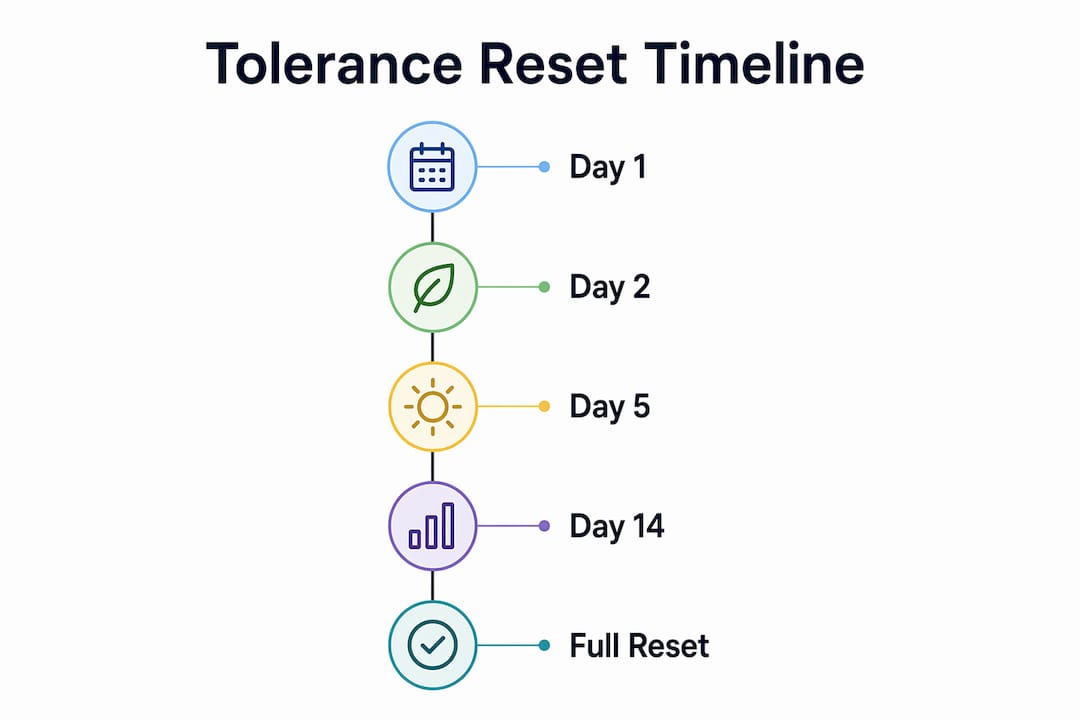 Tolerance Reset Timeline

Day 1

Day 2

Day 5

Day 14

Full Reset